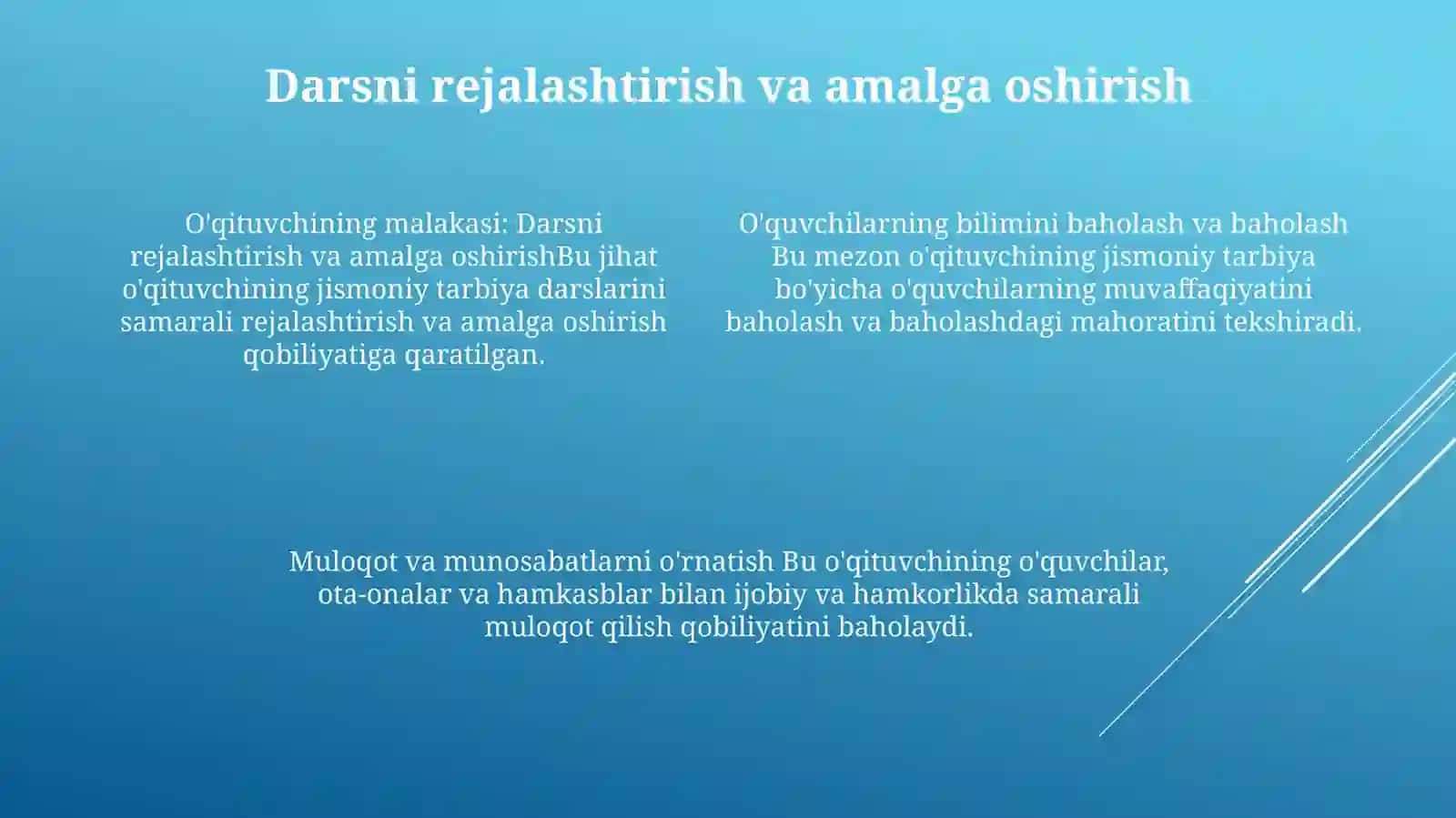 Darsni rejalashtirish va amalga oshirish

O'qituvchining malakasi: Darsni rejalashtirish va amalga oshirishBu jihat o'qituvchining jismoniy tarbiya darslarini samarali rejalashtirish va amalga oshirish qobiliyatiga qaratilgan.

O'quvchilarning bilimini baholash va baholash Bu mezon o'qituvchining jismoniy tarbiya bo'yicha o'quvchilarning muvaffaqiyatini baholash va baholashdagi mahoratini tekshiradi.

Muloqot va munosabatlarni o'rnatish Bu o'qituvchining o'quvchilar, ota-onalar va hamkasblar bilan ijobiy va hamkorlikda samarali muloqot qilish qobiliyatini baholaydi.